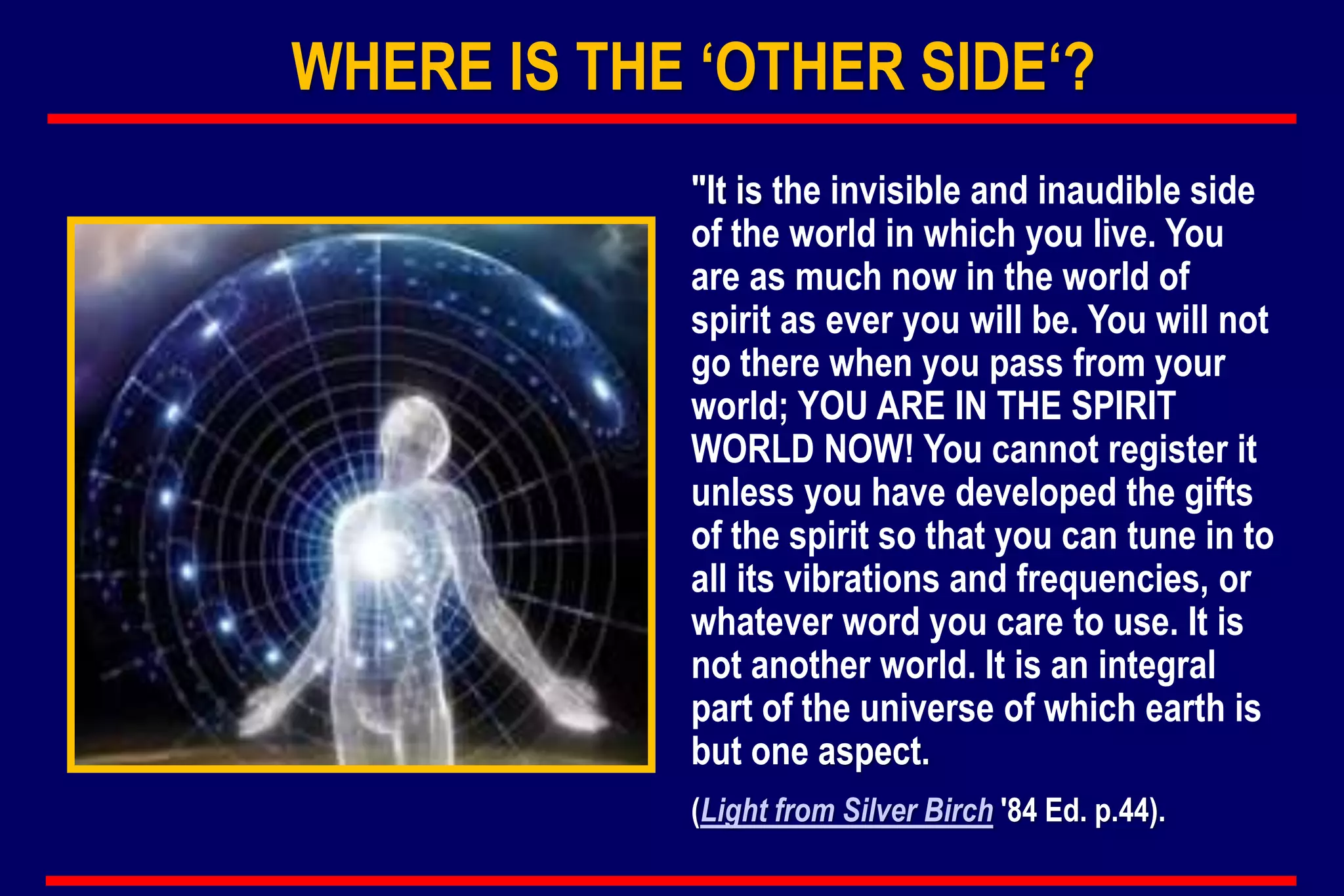 WHERE IS THE ‘OTHER SIDE‘?

"It is the invisible and inaudible side of the world in which you live. You are as much now in the world of spirit as ever you will be. You will not go there when you pass from your world; YOU ARE IN THE SPIRIT WORLD NOW! You cannot register it unless you have developed the gifts of the spirit so that you can tune in to all its vibrations and frequencies, or whatever word you care to use. It is not another world. It is an integral part of the universe of which earth is but one aspect.

(Light from Silver Birch '84 Ed. p.44).